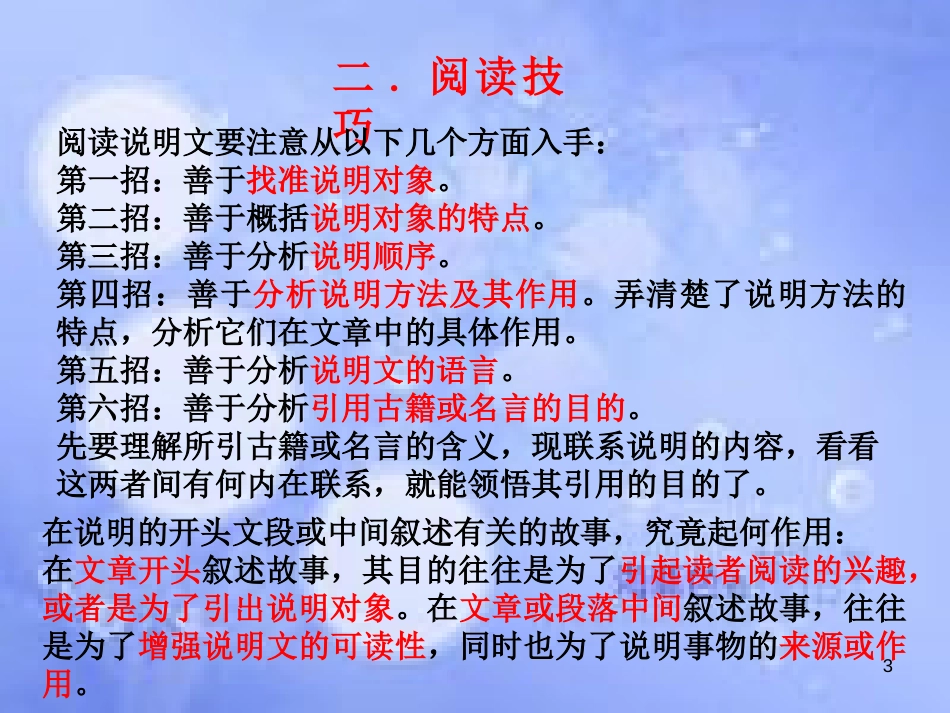 二．阅读技巧

阅读说明文要注意从以下几个方面入手：
第一招：善于找准说明对象。
第二招：善于概括说明对象的特点。
第三招：善于分析说明顺序。
第四招：善于分析说明方法及其作用。弄清楚了说明方法的特点，分析它们在文章中的具体作用。
第五招：善于分析说明文的语言。
第六招：善于分析引用古籍或名言的目的。
先要理解所引古籍或名言的含义，现联系说明的内容，看看这两者间有何内在联系，就能领悟其引用的目的了。

在说明的开头文段或中间叙述有关的故事，究竟起何作用：
在文章开头叙述故事，其目的往往是为了引起读者阅读的兴趣，或者是为了引出说明对象。在文章或段落中间叙述故事，往往是为了增强说明文的可读性，同时也为了说明事物的来源或作用。

3